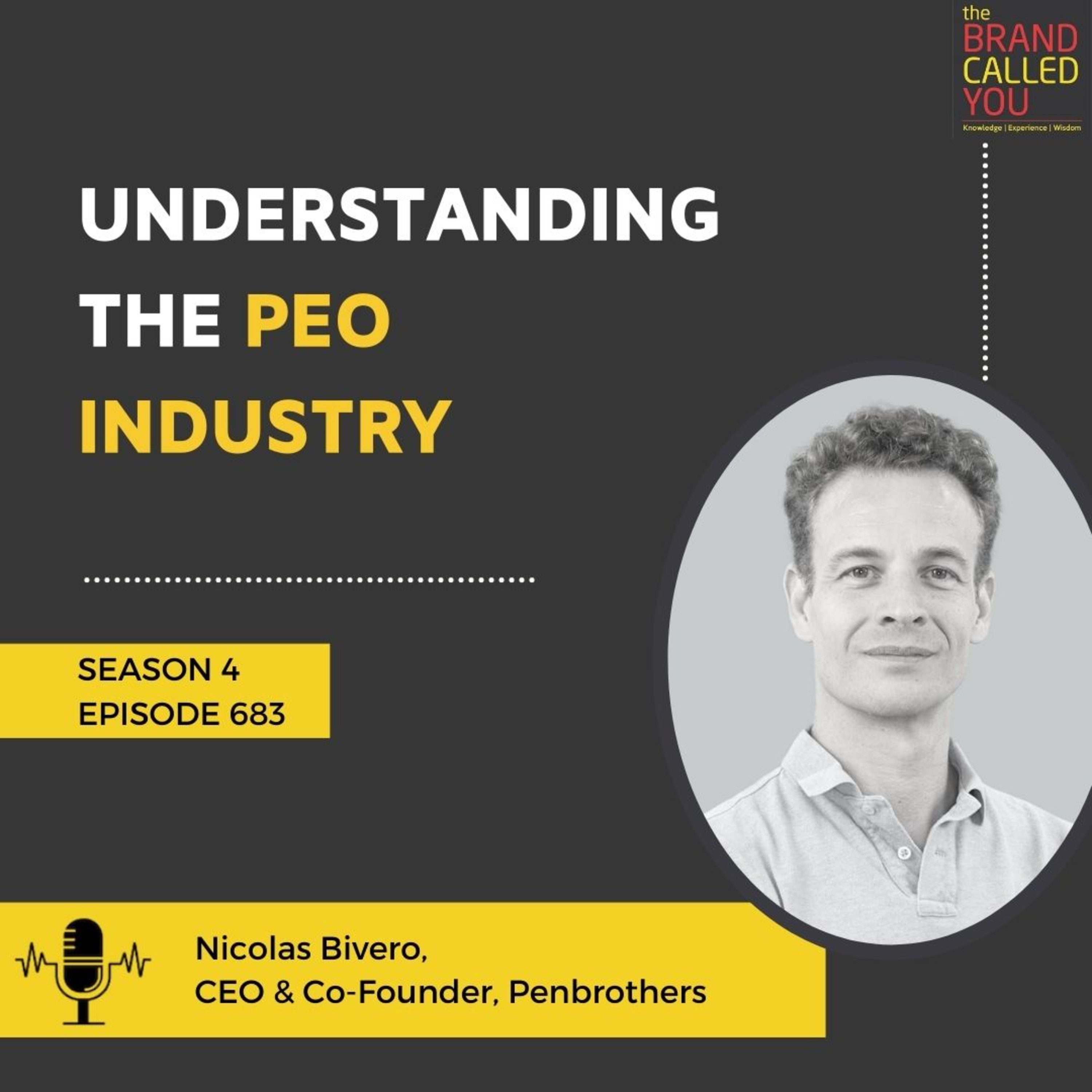 the
BRAND
CALLED
YOU
Knowledge | Experience | Wisdom

UNDERSTANDING THE PEO INDUSTRY

SEASON 4
EPISODE 683

Nicolas Bivero,
CEO & Co-Founder, Penbrothers